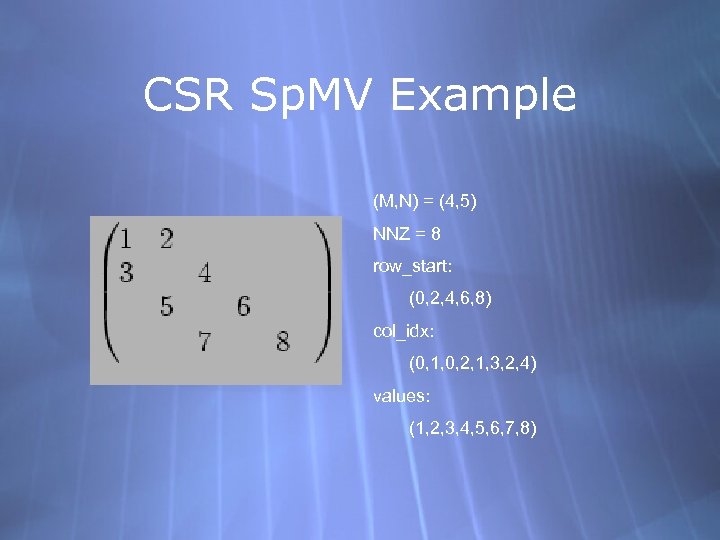 CSR SpMV Example

$\begin{pmatrix} 1 & 2 & & & \\ 3 & & 4 & & \\ & 5 & & 6 & \\ & & 7 & & 8 \end{pmatrix}$

(M,N) = (4,5)

NNZ = 8

row_start:

(0,2,4,6,8)

col_idx:

(0,1,0,2,1,3,2,4)

values:

(1,2,3,4,5,6,7,8)